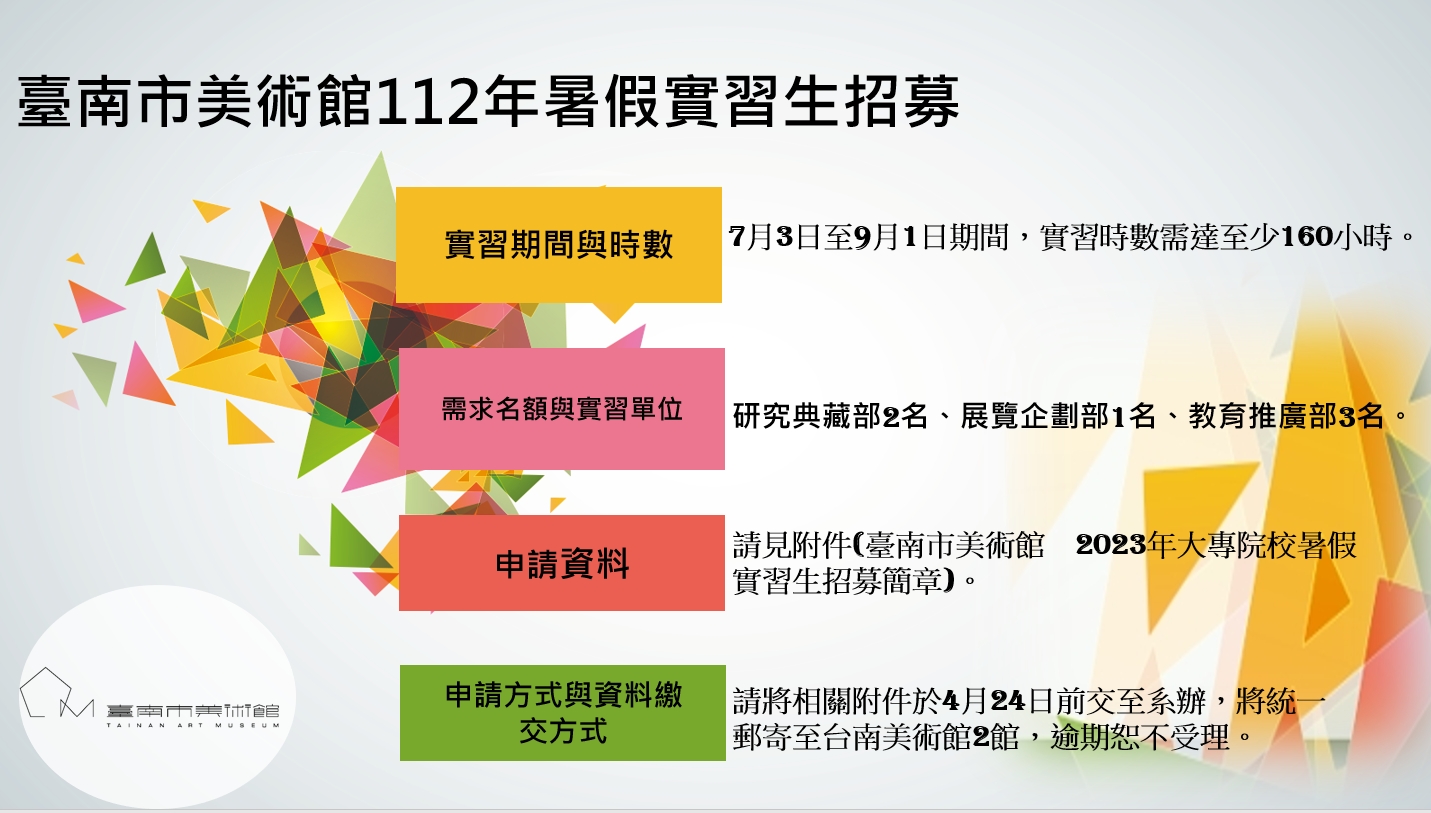 臺南市美術館112年暑假實習生招募

實習期間與時數

7月3日至9月1日期間，實習時數需達至少160小時。

需求名額與實習單位

研究典藏部2名、展覽企劃部1名、教育推廣部3名。

申請資料

請見附件(臺南市美術館　2023年大專院校暑假實習生招募簡章)。

申請方式與資料繳交方式

請將相關附件於4月24日前交至系辦，將統一郵寄至台南美術館2館，逾期恕不受理。

臺南市美術館
TAINAN ART MUSEUM